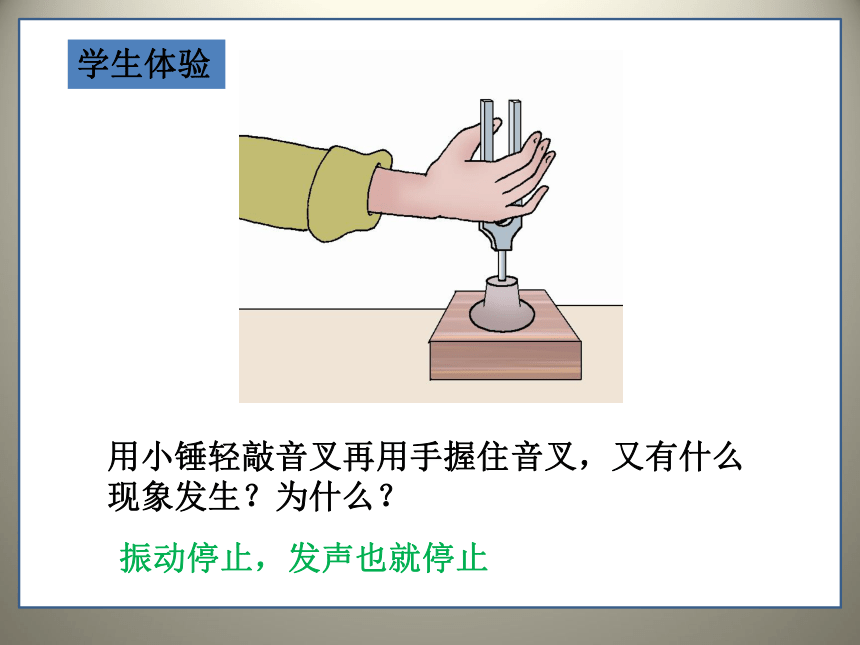 学生体验

用小锤轻敲音叉再用手握住音叉，又有什么现象发生？为什么？

振动停止，发声也就停止